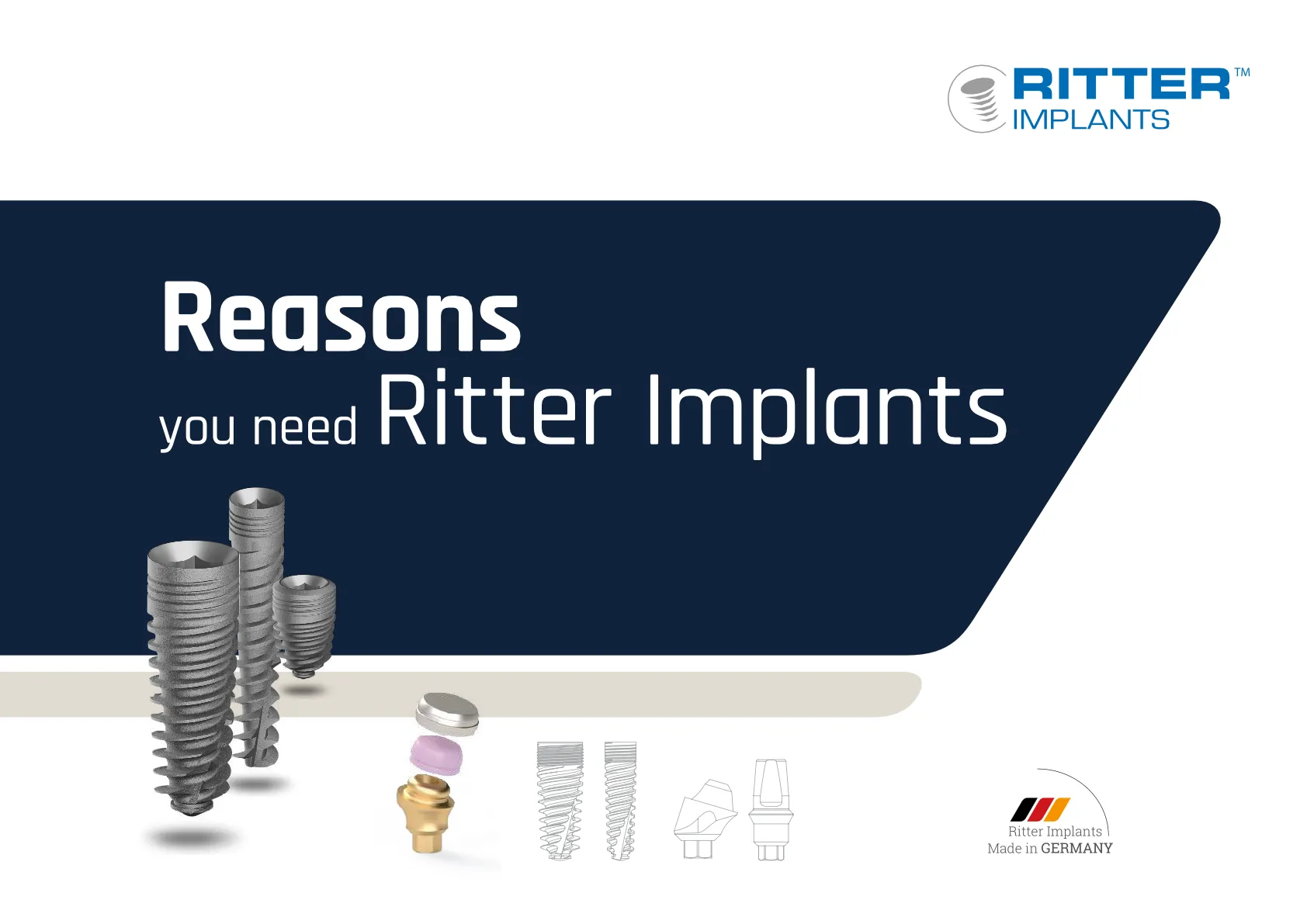 RITTER™
IMPLANTS

Reasons
you need Ritter Implants

Ritter Implants
Made in GERMANY